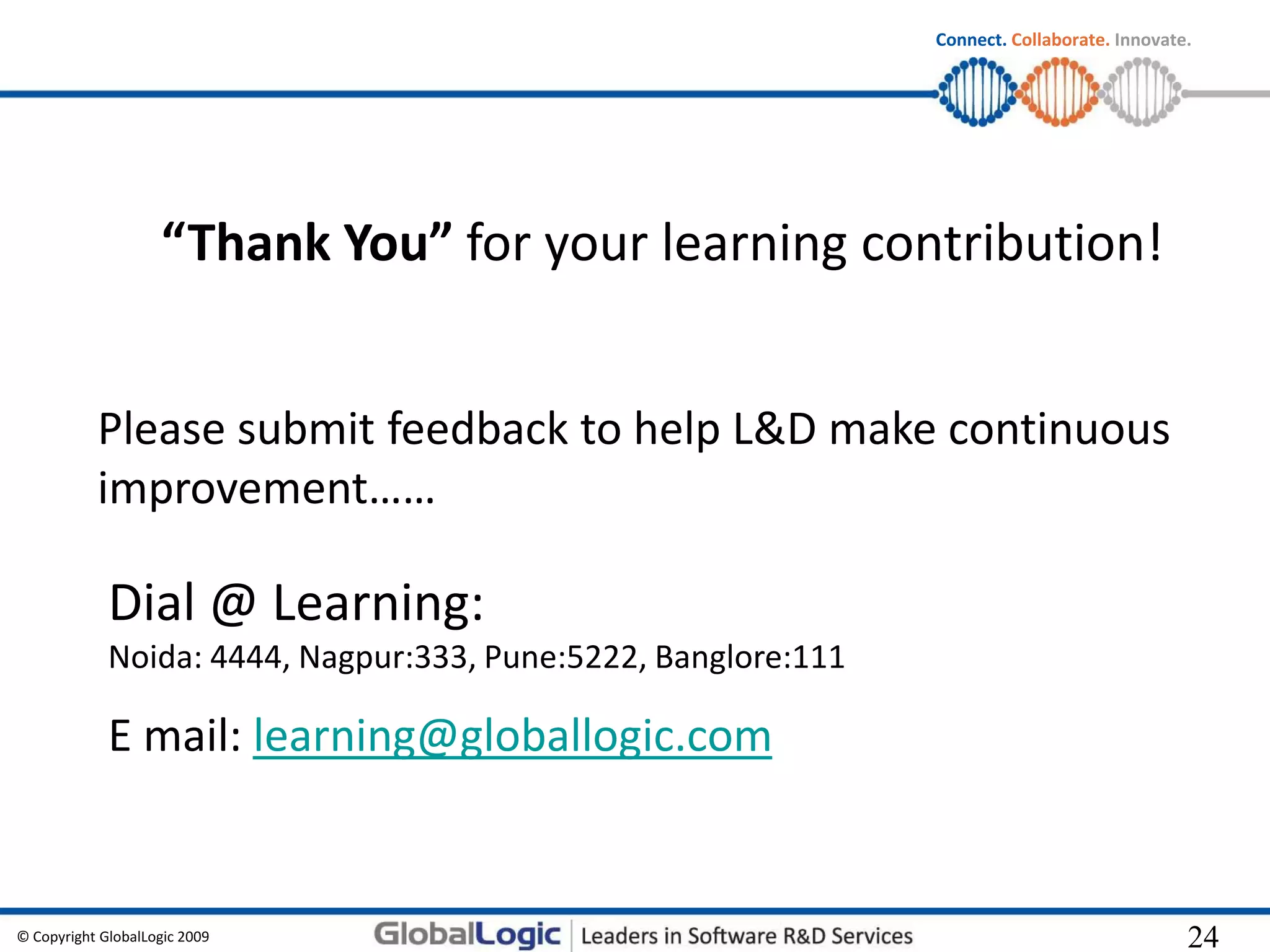 Connect. Collaborate. Innovate.

“Thank You” for your learning contribution!

Please submit feedback to help L&D make continuous improvement……

Dial @ Learning:

Noida: 4444, Nagpur:333, Pune:5222, Banglore:111

E mail: learning@globallogic.com

© Copyright GlobalLogic 2009

GlobalLogic | Leaders in Software R&D Services

24